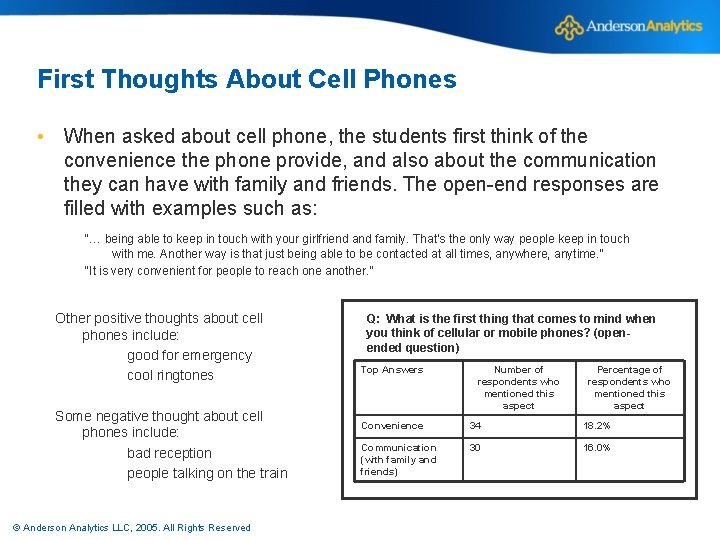 AndersonAnalytics

First Thoughts About Cell Phones

• When asked about cell phone, the students first think of the convenience the phone provide, and also about the communication they can have with family and friends. The open-end responses are filled with examples such as:

"… being able to keep in touch with your girlfriend and family. That's the only way people keep in touch with me. Another way is that just being able to be contacted at all times, anywhere, anytime."

"It is very convenient for people to reach one another."

Other positive thoughts about cell phones include:

good for emergency

cool ringtones

Some negative thought about cell phones include:

bad reception

people talking on the train

Q: What is the first thing that comes to mind when you think of cellular or mobile phones? (open-ended question)

| Top Answers | Number of respondents who mentioned this aspect | Percentage of respondents who mentioned this aspect |
|---|---|---|
| Convenience | 34 | 18.2% |
| Communication (with family and friends) | 30 | 16.0% |

© Anderson Analytics LLC, 2005. All Rights Reserved